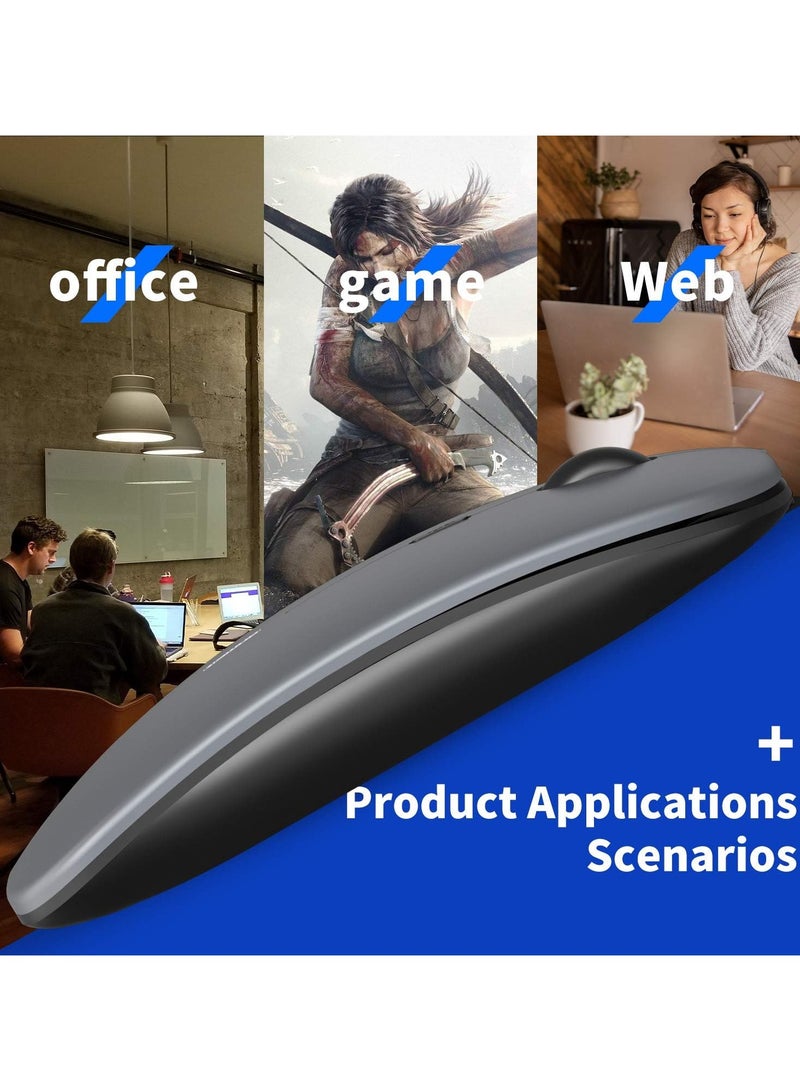 office

game

Web

+
Product Applications
Scenarios